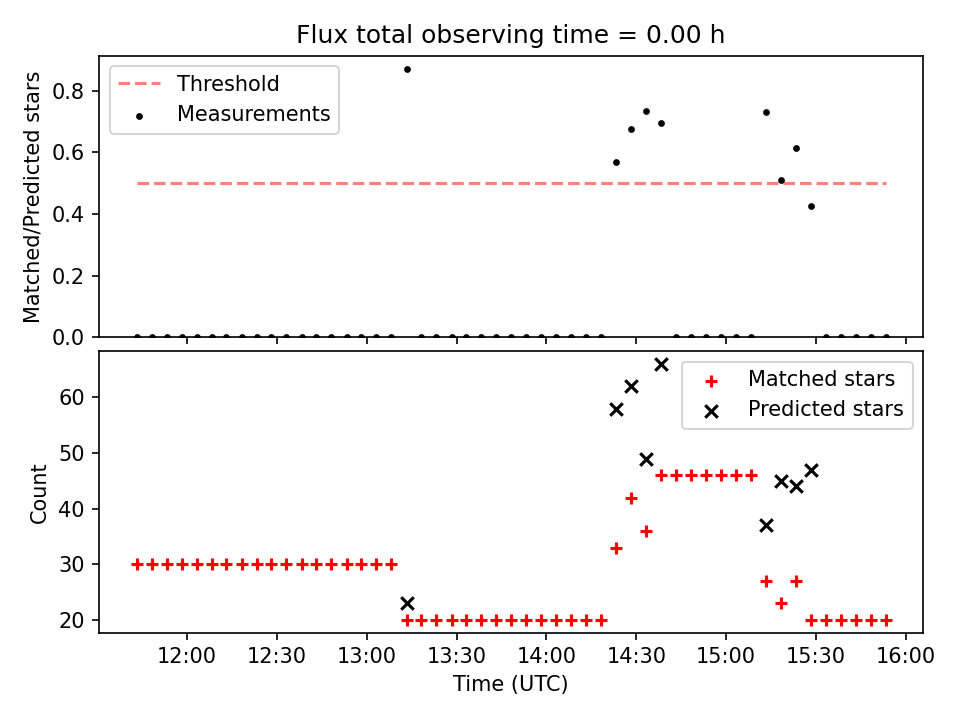 Flux total observing time = 0.00 h

Threshold
Measurements

Matched/Predicted stars

0.8
0.6
0.4
0.2
0.0

Matched stars
Predicted stars

Count

60
50
40
30
20

12:00
12:30
13:00
13:30
14:00
14:30
15:00
15:30
16:00

Time (UTC)